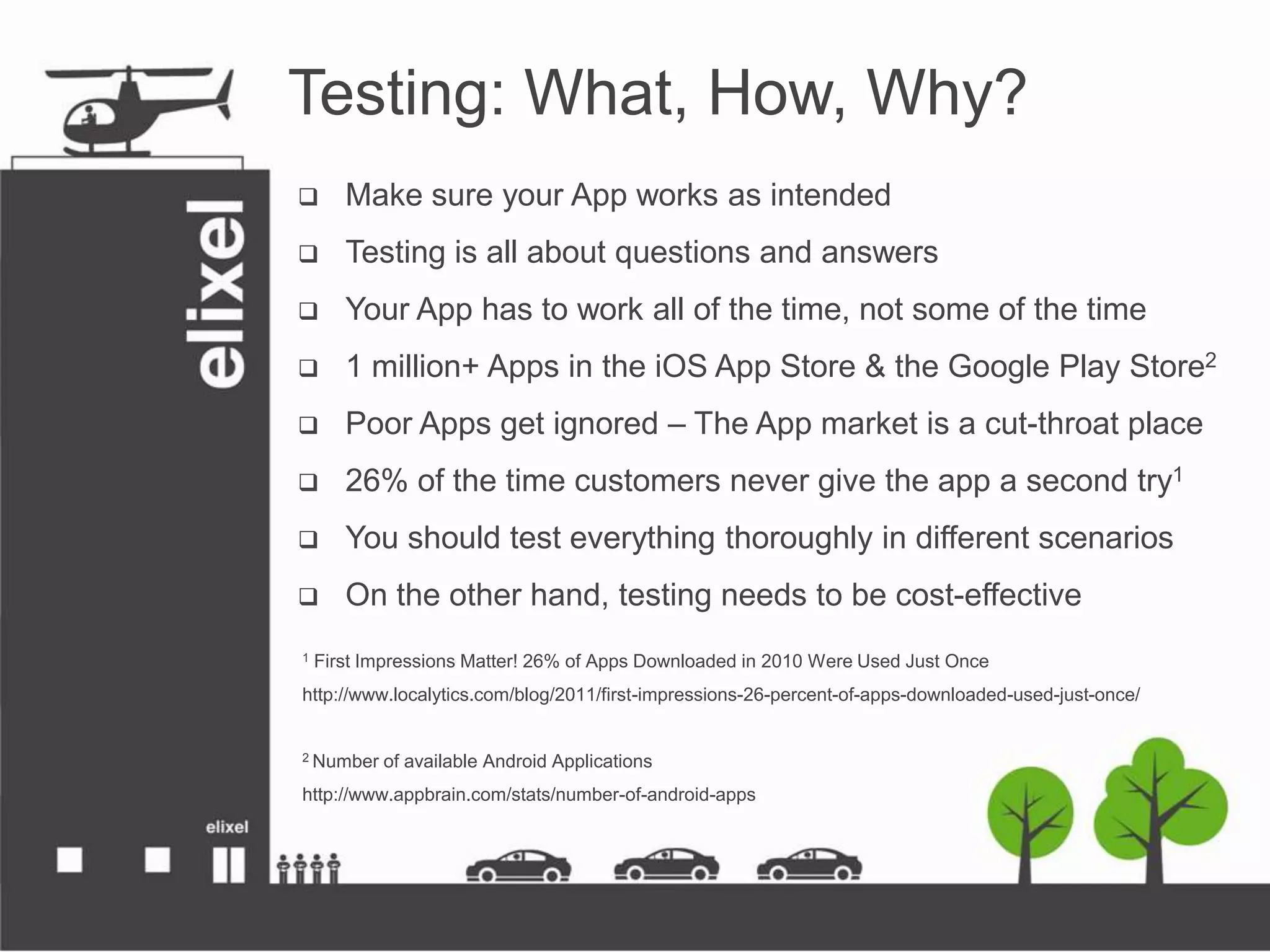 elixel

Testing: What, How, Why?

❑ Make sure your App works as intended

❑ Testing is all about questions and answers

❑ Your App has to work all of the time, not some of the time

❑ 1 million+ Apps in the iOS App Store & the Google Play Store$^2$

❑ Poor Apps get ignored – The App market is a cut-throat place

❑ 26% of the time customers never give the app a second try$^1$

❑ You should test everything thoroughly in different scenarios

❑ On the other hand, testing needs to be cost-effective

$^1$ First Impressions Matter! 26% of Apps Downloaded in 2010 Were Used Just Once
http://www.localytics.com/blog/2011/first-impressions-26-percent-of-apps-downloaded-used-just-once/

$^2$ Number of available Android Applications
http://www.appbrain.com/stats/number-of-android-apps

elixel